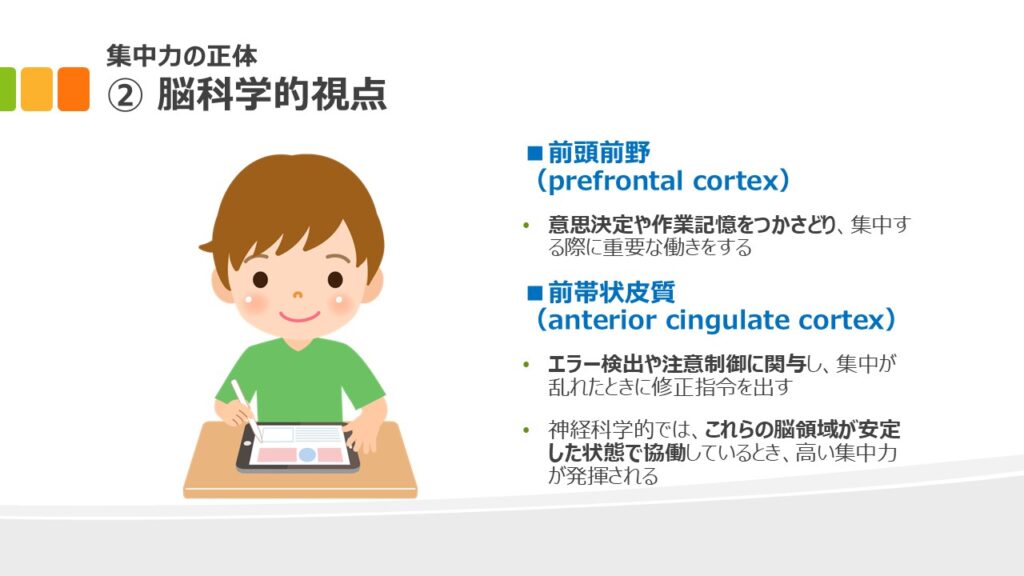 集中力の正体
② 脳科学的視点

■前頭前野
（prefrontal cortex）

• 意思決定や作業記憶をつかさどり、集中する際に重要な働きをする

■前帯状皮質
（anterior cingulate cortex）

• エラー検出や注意制御に関与し、集中が乱れたときに修正指令を出す

• 神経科学的では、これらの脳領域が安定した状態で協働しているとき、高い集中力が発揮される